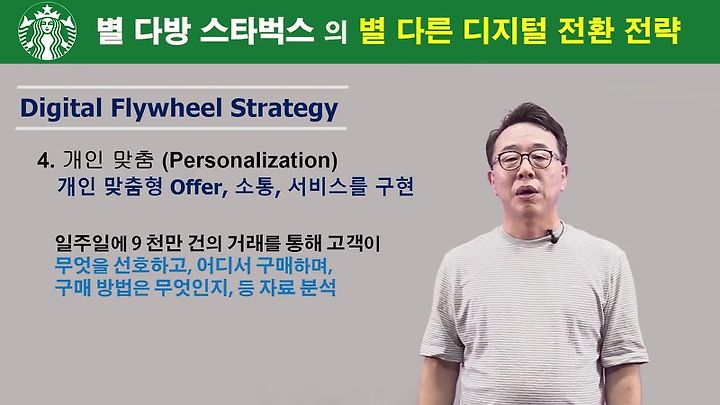 별 다방 스타벅스 의 별 다른 디지털 전환 전략

Digital Flywheel Strategy

4. 개인 맞춤 (Personalization)
개인 맞춤형 Offer, 소통, 서비스를 구현

일주일에 9 천만 건의 거래를 통해 고객이
무엇을 선호하고, 어디서 구매하며,
구매 방법은 무엇인지, 등 자료 분석